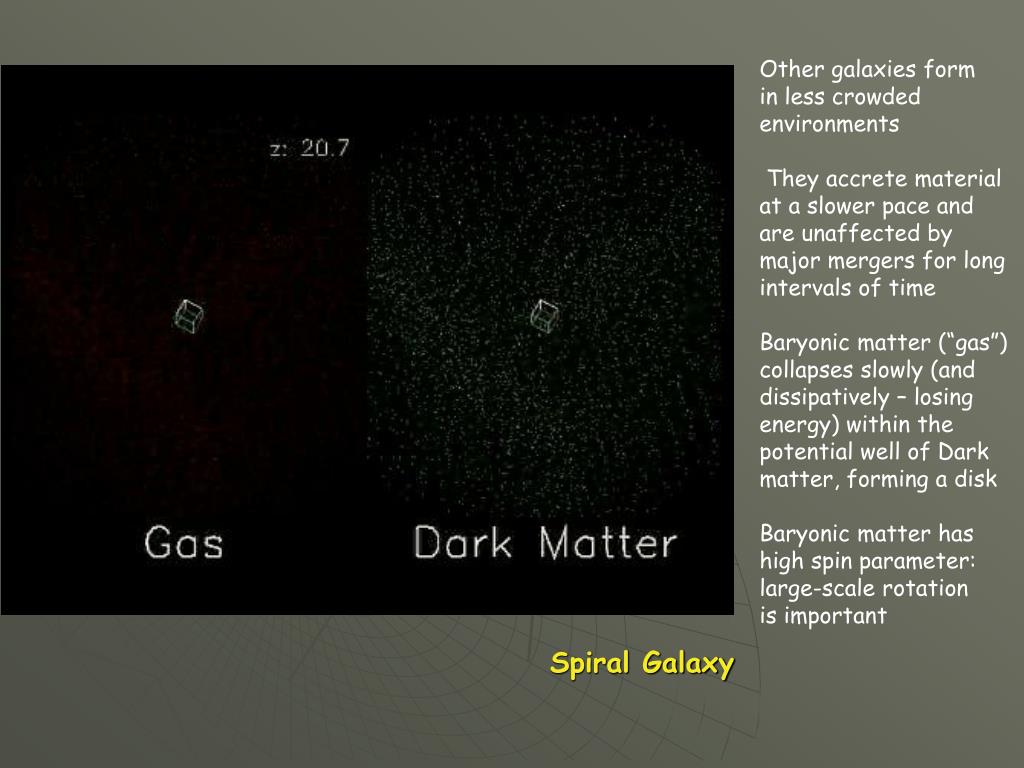 z: 20.7

Gas

Dark Matter

Spiral Galaxy

Other galaxies form in less crowded environments

They accrete material at a slower pace and are unaffected by major mergers for long intervals of time

Baryonic matter (“gas”) collapses slowly (and dissipatively – losing energy) within the potential well of Dark matter, forming a disk

Baryonic matter has high spin parameter: large-scale rotation is important